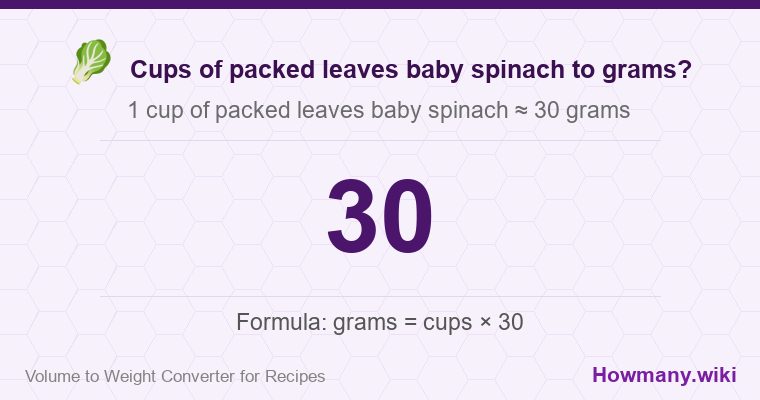 Cups of packed leaves baby spinach to grams?

1 cup of packed leaves baby spinach ≈ 30 grams

30

Formula: grams = cups × 30

Volume to Weight Converter for Recipes

Howmany.wiki